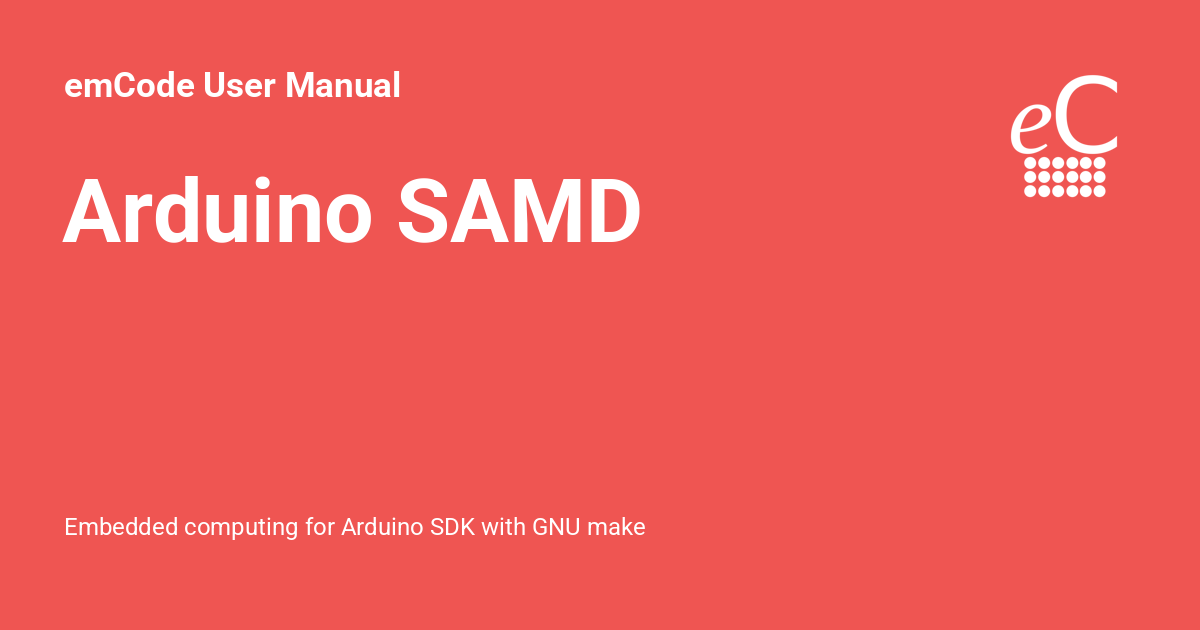 emCode User Manual

eC

Arduino SAMD

Embedded computing for Arduino SDK with GNU make